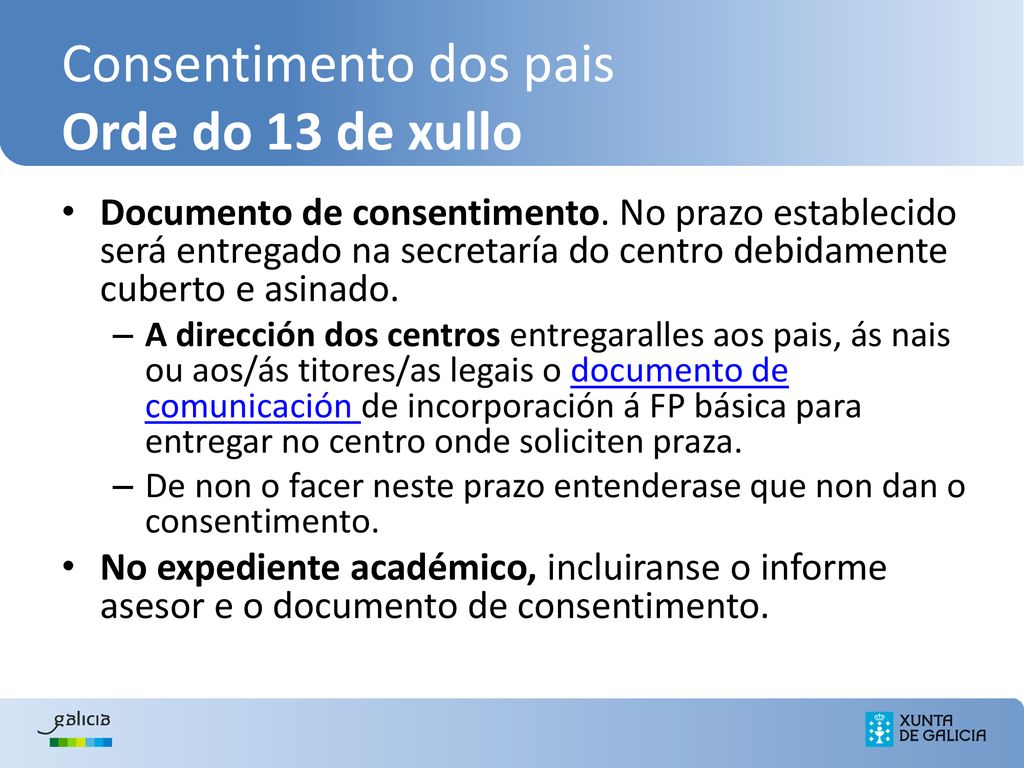 Consentimento dos pais
Orde do 13 de xullo

• Documento de consentimento. No prazo establecido será entregado na secretaría do centro debidamente cuberto e asinado.
– A dirección dos centros entregaralles aos pais, ás nais ou aos/ás titores/as legais o documento de comunicación de incorporación á FP básica para entregar no centro onde soliciten praza.
– De non o facer neste prazo entenderase que non dan o consentimento.
• No expediente académico, incluiranse o informe asesor e o documento de consentimento.

galicia

XUNTA DE GALICIA